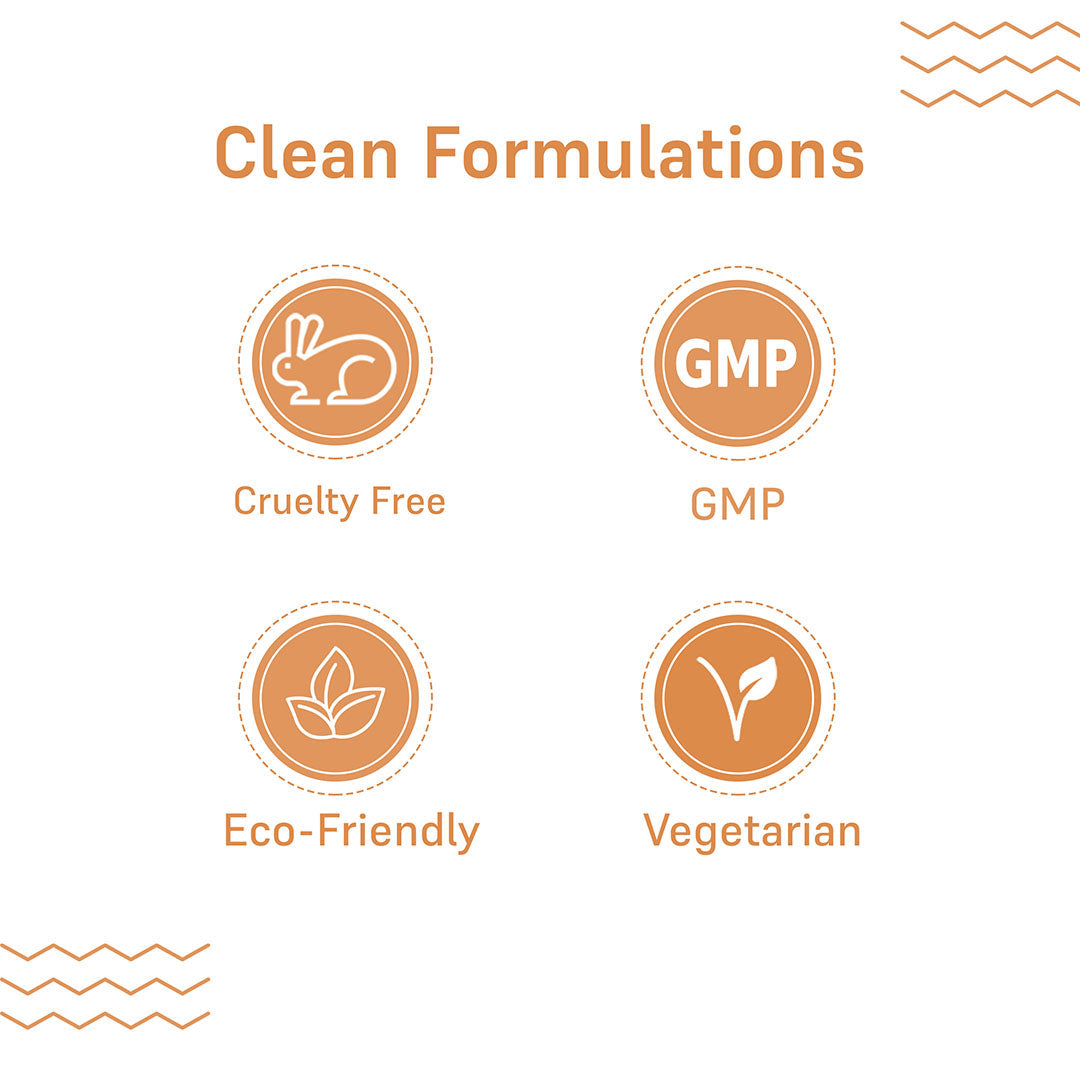 Clean Formulations

Cruelty Free

GMP

GMP

Eco-Friendly

Vegetarian